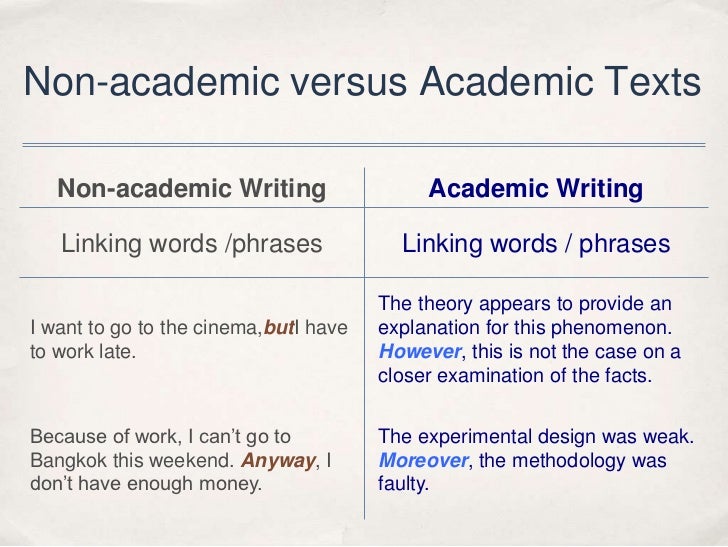 Non-academic versus Academic Texts

| Non-academic Writing | Academic Writing |
|---|---|
| Linking words /phrases | Linking words / phrases |
| I want to go to the cinema,butI have to work late. | The theory appears to provide an explanation for this phenomenon. However, this is not the case on a closer examination of the facts. |
| Because of work, I can't go to Bangkok this weekend. Anyway, I don't have enough money. | The experimental design was weak. Moreover, the methodology was faulty. |